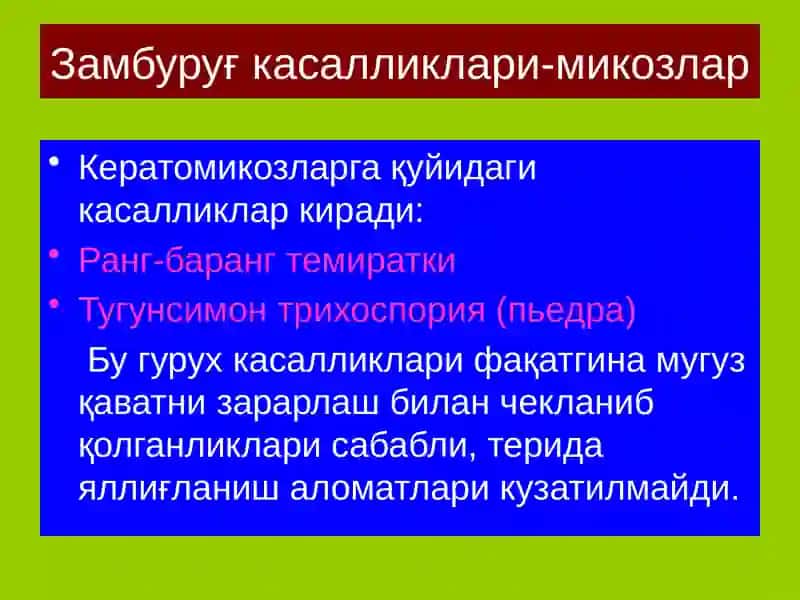 Замбуруғ касалликлари-микозлар

• Кератомикозларга қуйидаги касалликлар киради:
• Ранг-баранг темиратки
• Тугунсимон трихоспория (пьедра)

Бу гурух касалликлари фақатгина мугуз қаватни зарарлаш билан чекланиб қолганликлари сабабли, терида яллиғланиш аломатлари кузатилмайди.